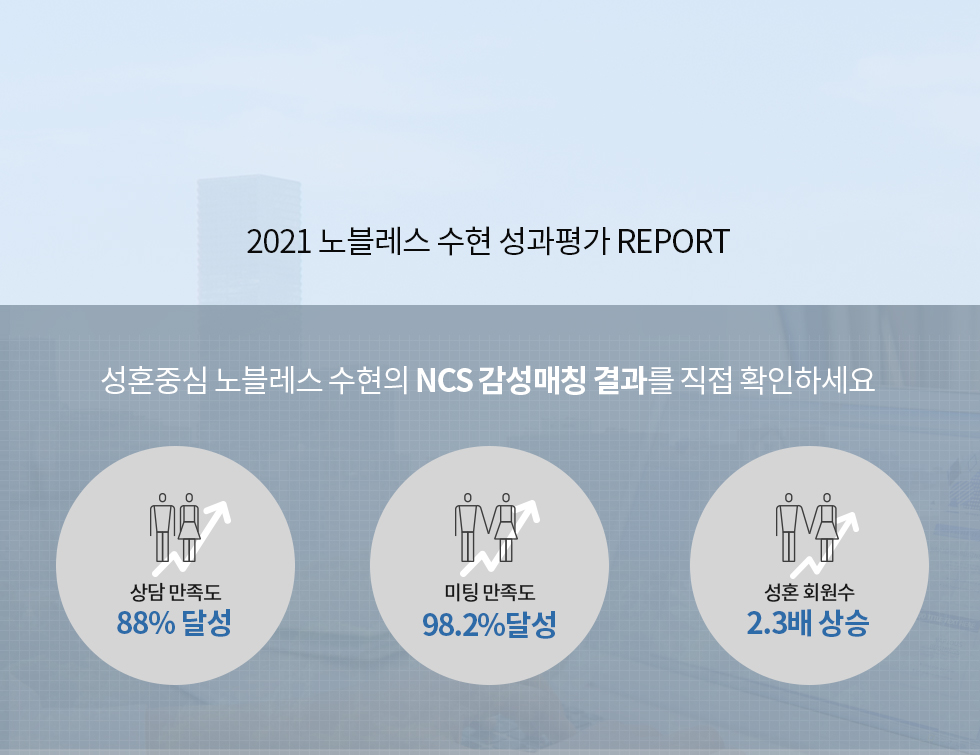 2021 노블레스 수현 성과평가 REPORT

성혼중심 노블레스 수현의 NCS 감성매칭 결과를 직접 확인하세요

상담 만족도
88% 달성

미팅 만족도
98.2%달성

성혼 회원수
2.3배 상승